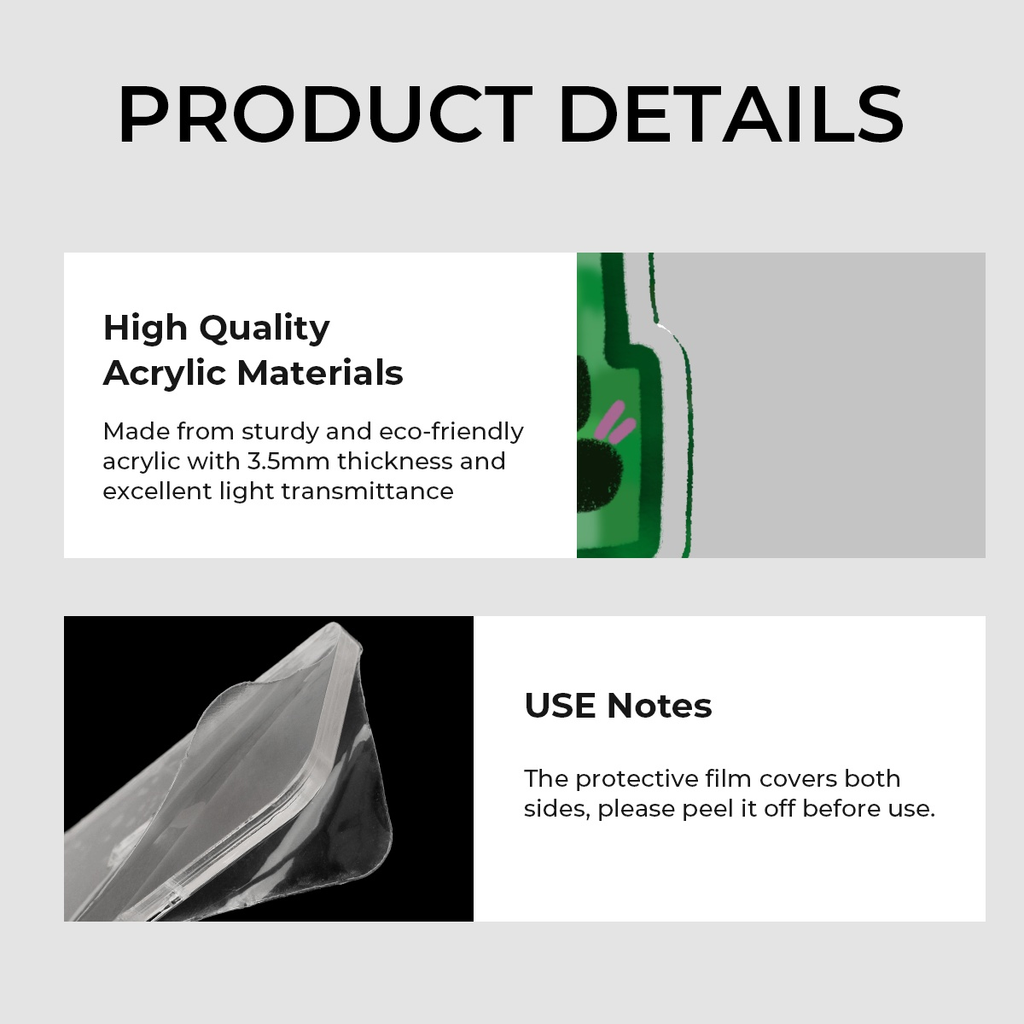 PRODUCT DETAILS

High Quality Acrylic Materials

Made from sturdy and eco-friendly acrylic with 3.5mm thickness and excellent light transmittance

USE Notes

The protective film covers both sides, please peel it off before use.